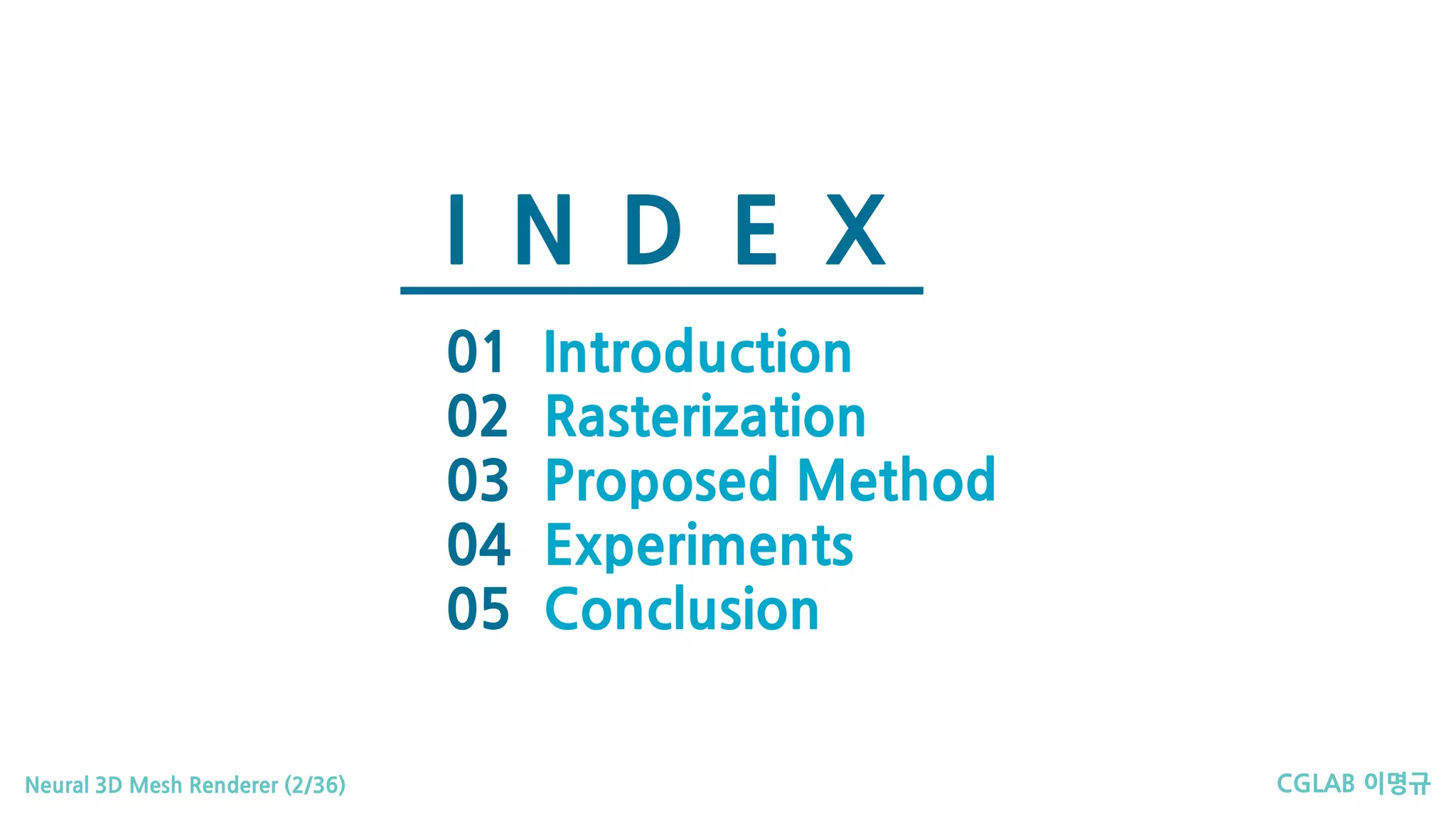 INDEX

01 Introduction
02 Rasterization
03 Proposed Method
04 Experiments
05 Conclusion

Neural 3D Mesh Renderer (2/36)

CGLAB 이명규